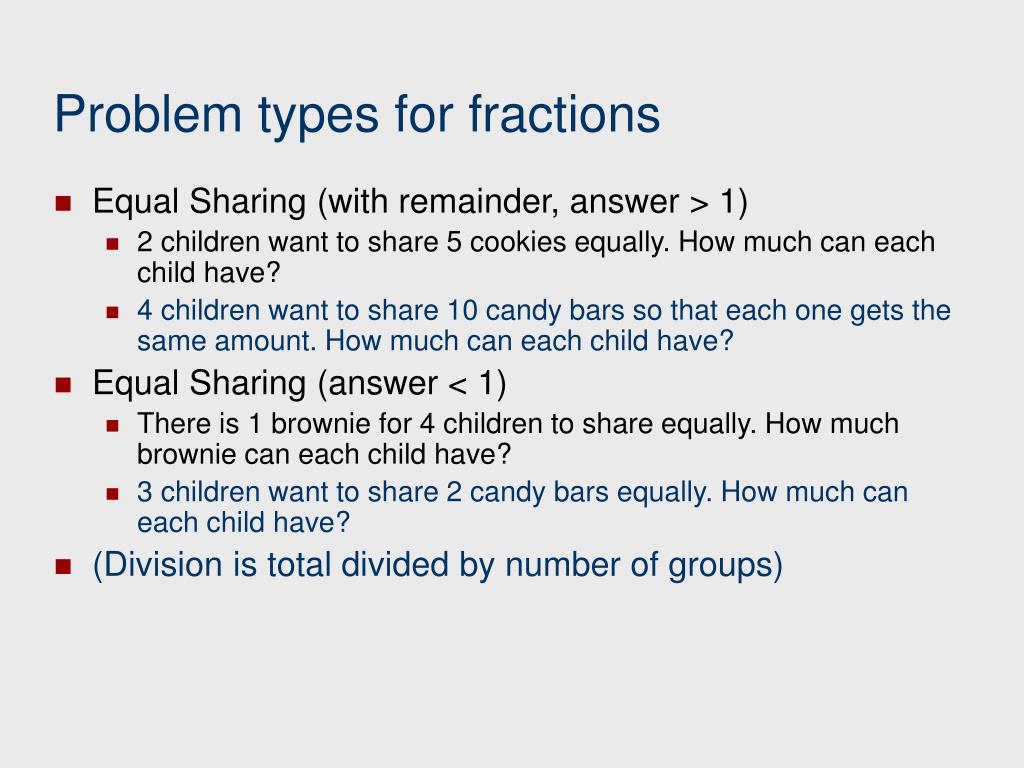 Problem types for fractions

- Equal Sharing (with remainder, answer > 1)
  - 2 children want to share 5 cookies equally. How much can each child have?
  - 4 children want to share 10 candy bars so that each one gets the same amount. How much can each child have?
- Equal Sharing (answer < 1)
  - There is 1 brownie for 4 children to share equally. How much brownie can each child have?
  - 3 children want to share 2 candy bars equally. How much can each child have?
- (Division is total divided by number of groups)